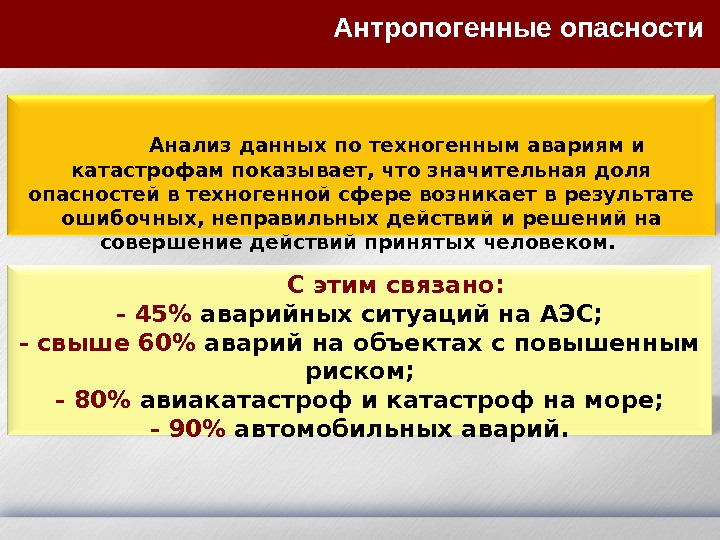 Антропогенные опасности

Анализ данных по техногенным авариям и катастрофам показывает, что значительная доля опасностей в техногенной сфере возникает в результате ошибочных, неправильных действий и решений на совершение действий принятых человеком.

С этим связано:
- 45% аварийных ситуаций на АЭС;
- свыше 60% аварий на объектах с повышенным риском;
- 80% авиакатастроф и катастроф на море;
- 90% автомобильных аварий.